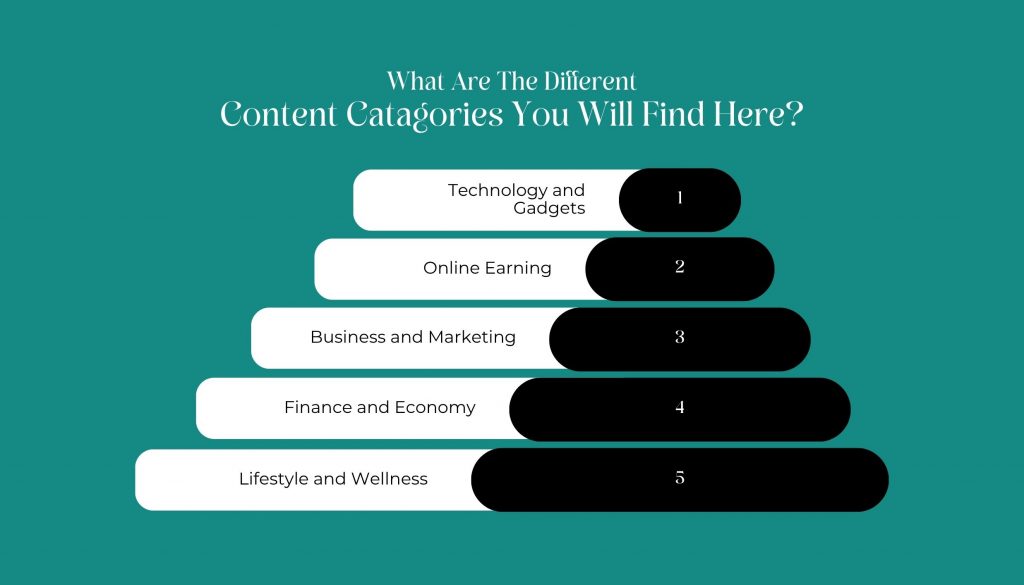 What Are The Different
Content Catagories You Will Find Here?

Technology and Gadgets 1

Online Earning 2

Business and Marketing 3

Finance and Economy 4

Lifestyle and Wellness 5